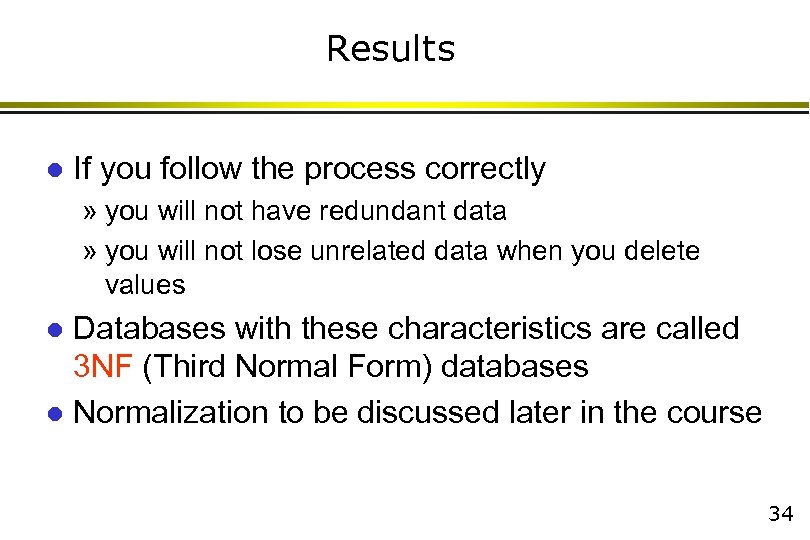 Results

● If you follow the process correctly

» you will not have redundant data

» you will not lose unrelated data when you delete values

● Databases with these characteristics are called 3NF (Third Normal Form) databases

● Normalization to be discussed later in the course

34